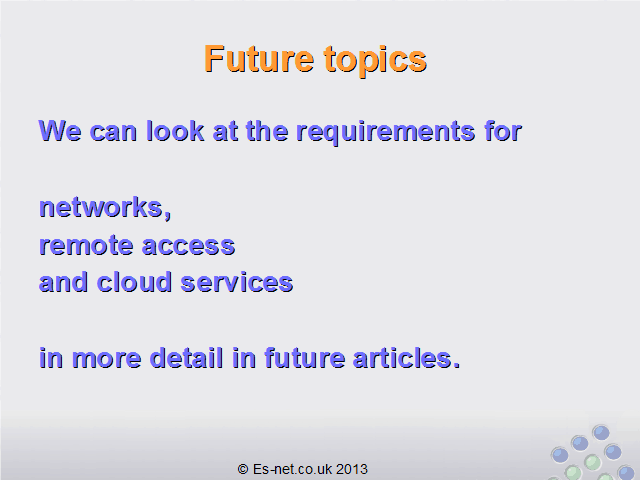 Future topics

We can look at the requirements for

networks,
remote access
and cloud services

in more detail in future articles.

© Es-net.co.uk 2013